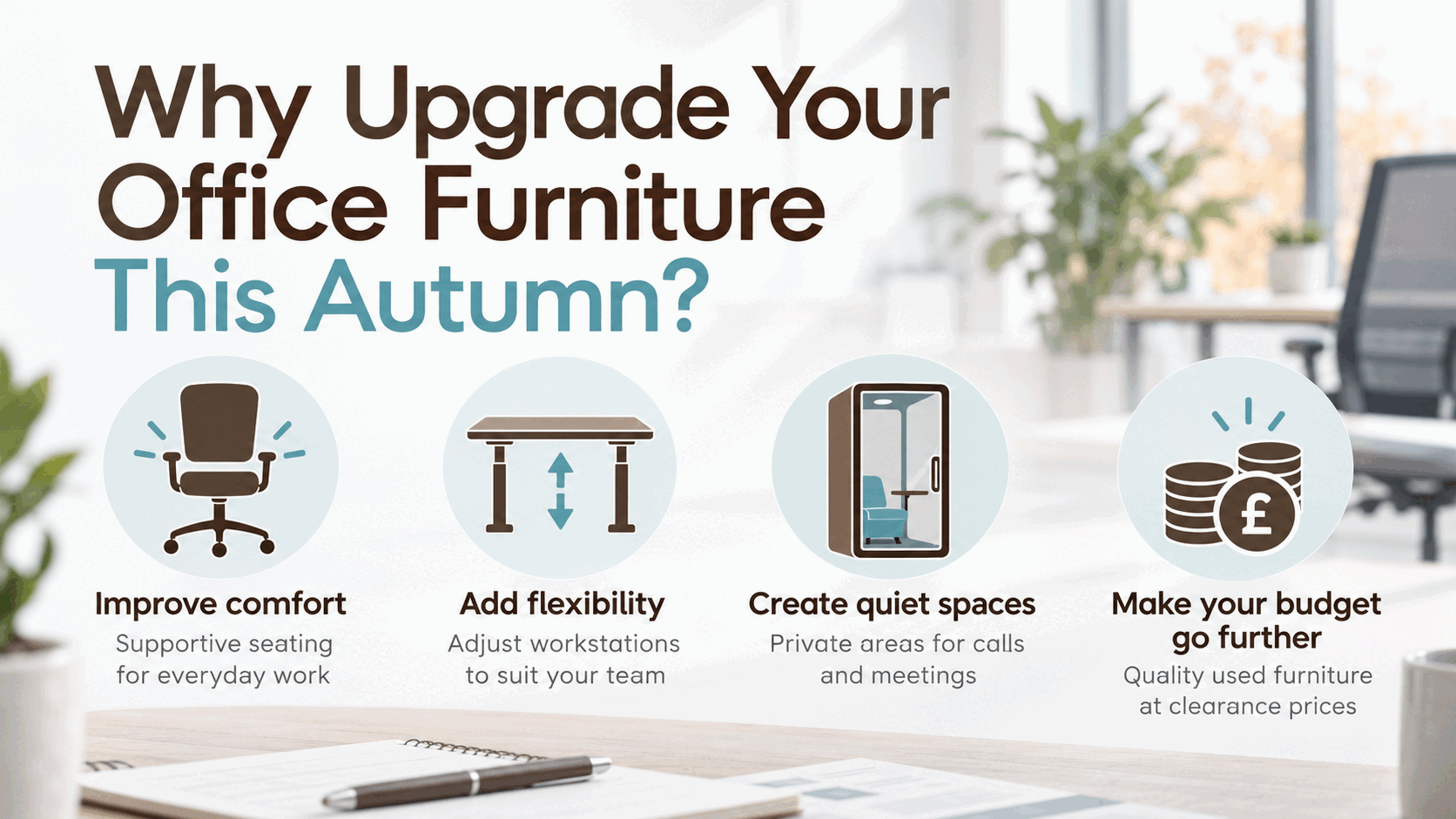 Why Upgrade Your Office Furniture This Autumn?

Improve comfort
Supportive seating for everyday work

Add flexibility
Adjust workstations to suit your team

Create quiet spaces
Private areas for calls and meetings

Make your budget go further
Quality used furniture at clearance prices